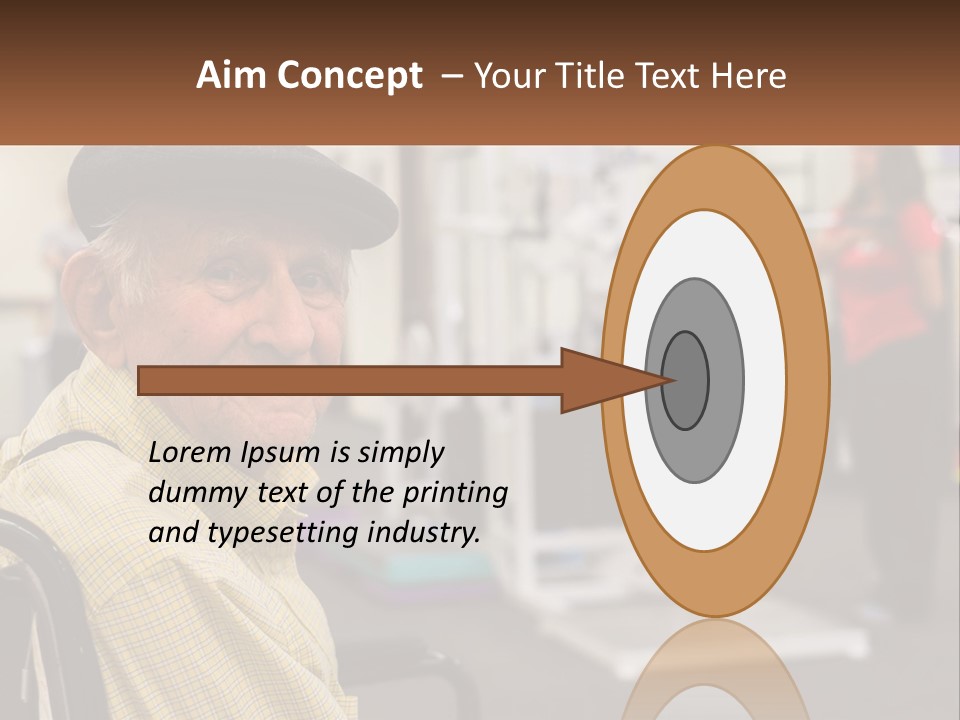 Aim Concept – Your Title Text Here

Lorem Ipsum is simply dummy text of the printing and typesetting industry.